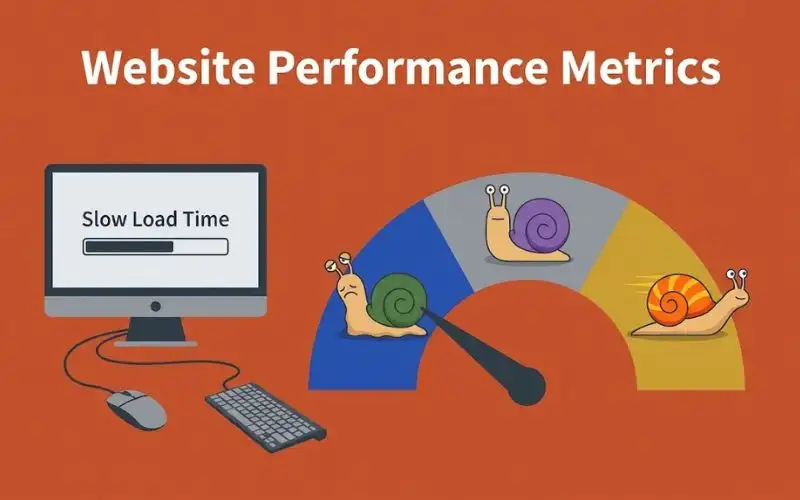 Website Performance Metrics

Slow Load Time